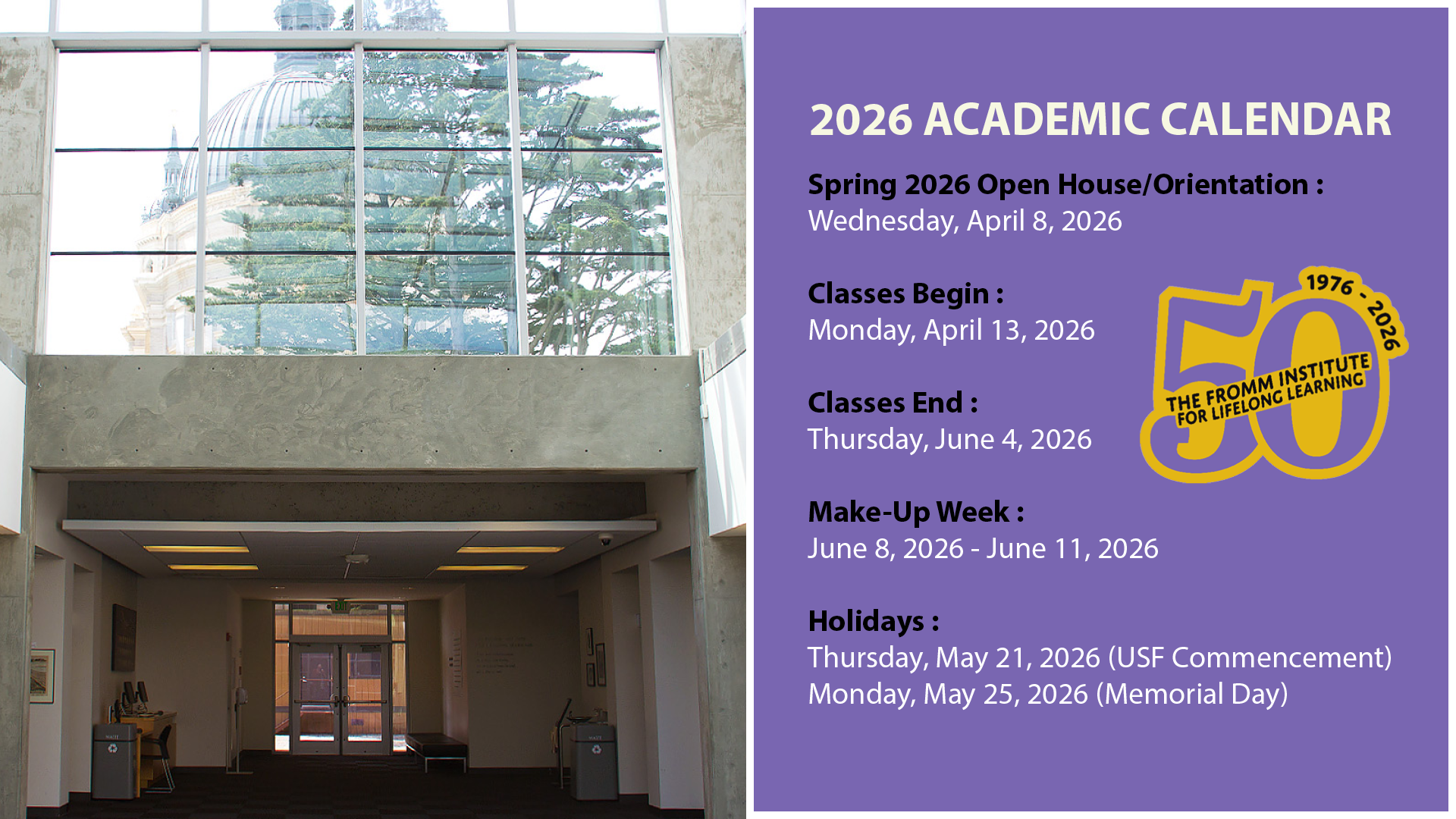 2026 ACADEMIC CALENDAR

Spring 2026 Open House/Orientation :
Wednesday, April 8, 2026

Classes Begin :
Monday, April 13, 2026

Classes End :
Thursday, June 4, 2026

Make-Up Week :
June 8, 2026 - June 11, 2026

Holidays :
Thursday, May 21, 2026 (USF Commencement)
Monday, May 25, 2026 (Memorial Day)

1976 - 2026
50
THE FROMM INSTITUTE
FOR LIFELONG LEARNING